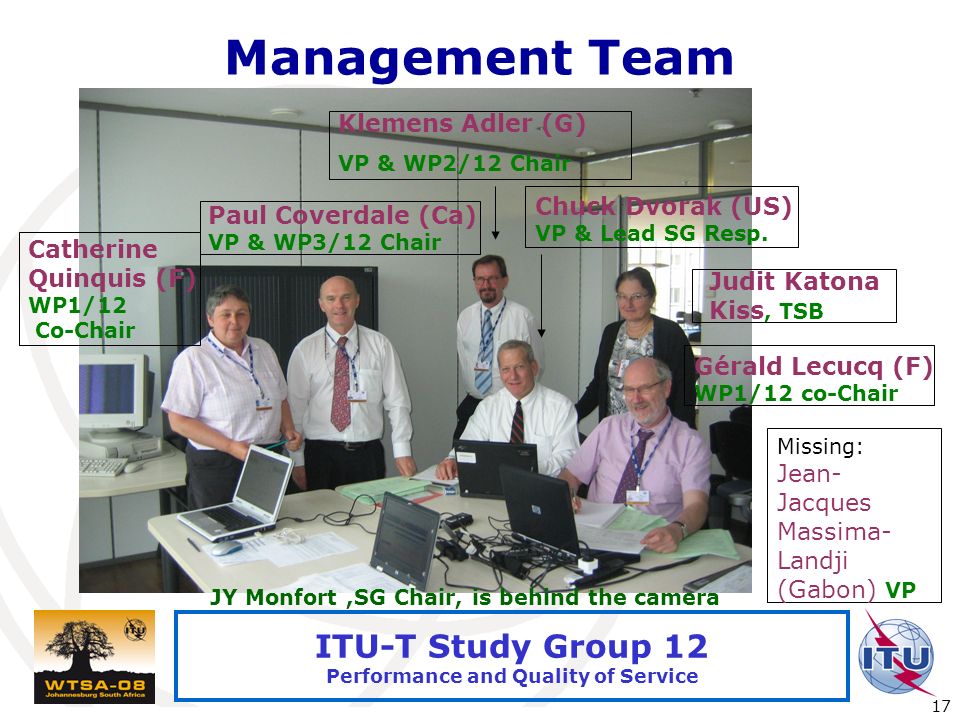 Management Team

Klemens Adler (G)
VP & WP2/12 Chair

Paul Coverdale (Ca)
VP & WP3/12 Chair

Chuck Dvorak (US)
VP & Lead SG Resp.

Catherine Quinquis (F)
WP1/12
Co-Chair

Judit Katona Kiss, TSB

Gérald Lecucq (F)
WP1/12 co-Chair

Missing:
Jean-Jacques Massima-Landji (Gabon) VP

JY Monfort ,SG Chair, is behind the camera

WTSA-08
Johannesburg South Africa

ITU-T Study Group 12
Performance and Quality of Service

ITU

17